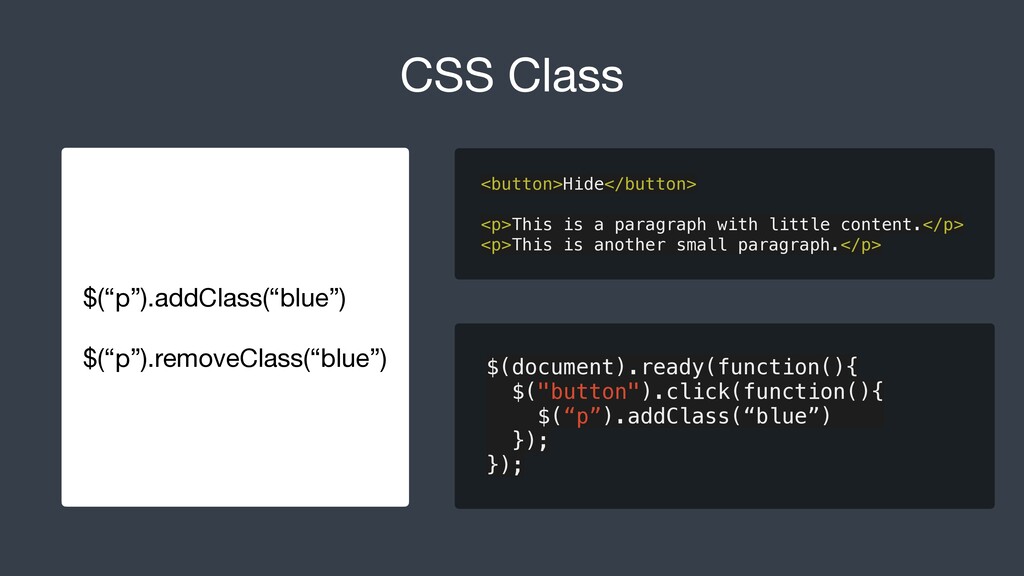 CSS Class

$(“p”).addClass(“blue”)

$(“p”).removeClass(“blue”)

<button>Hide</button>

<p>This is a paragraph with little content.</p>
<p>This is another small paragraph.</p>

$(document).ready(function(){
  $("button").click(function(){
    $(“p”).addClass(“blue”)
  });
});